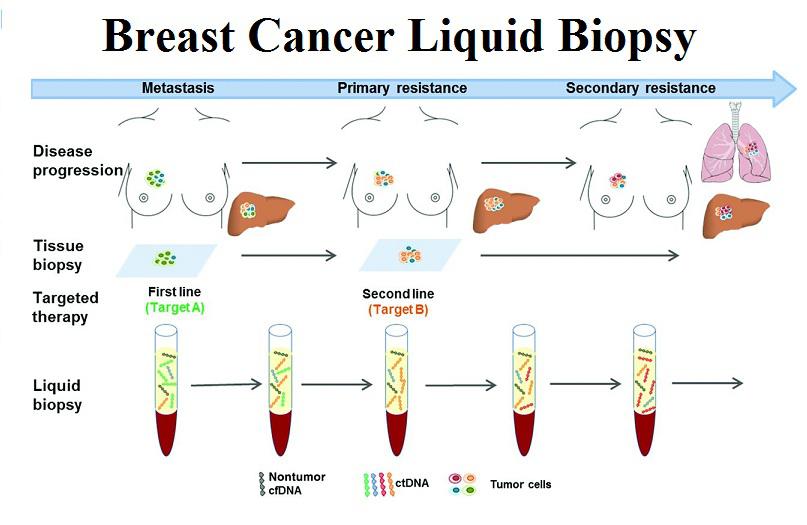 Breast Cancer Liquid Biopsy

Metastasis

Primary resistance

Secondary resistance

Disease progression

Tissue biopsy

Targeted therapy

First line (Target A)

Second line (Target B)

Liquid biopsy

Nontumor cfDNA

ctDNA

Tumor cells